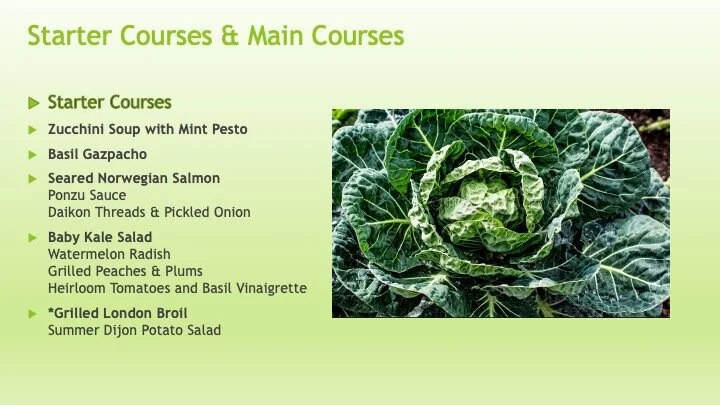 Starter Courses & Main Courses

Starter Courses

Zucchini Soup with Mint Pesto

Basil Gazpacho

Seared Norwegian Salmon
Ponzu Sauce
Daikon Threads & Pickled Onion

Baby Kale Salad
Watermelon Radish
Grilled Peaches & Plums
Heirloom Tomatoes and Basil Vinaigrette

*Grilled London Broil
Summer Dijon Potato Salad